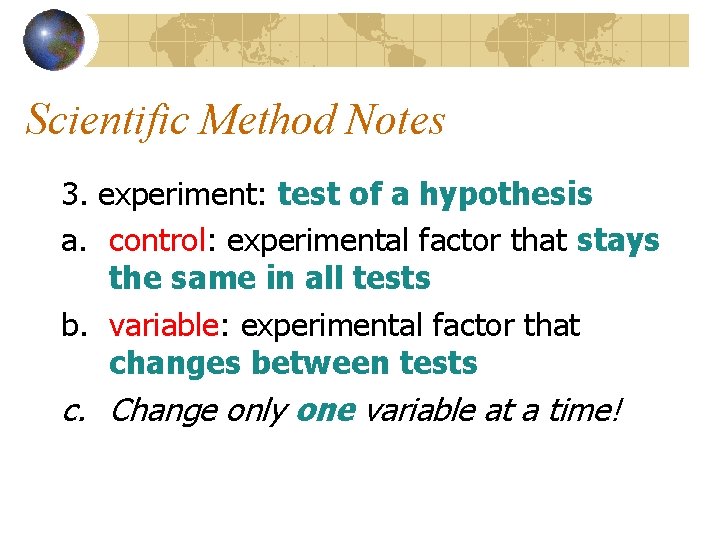 Scientific Method Notes

3. experiment: test of a hypothesis

a. control: experimental factor that stays the same in all tests

b. variable: experimental factor that changes between tests

c. Change only one variable at a time!